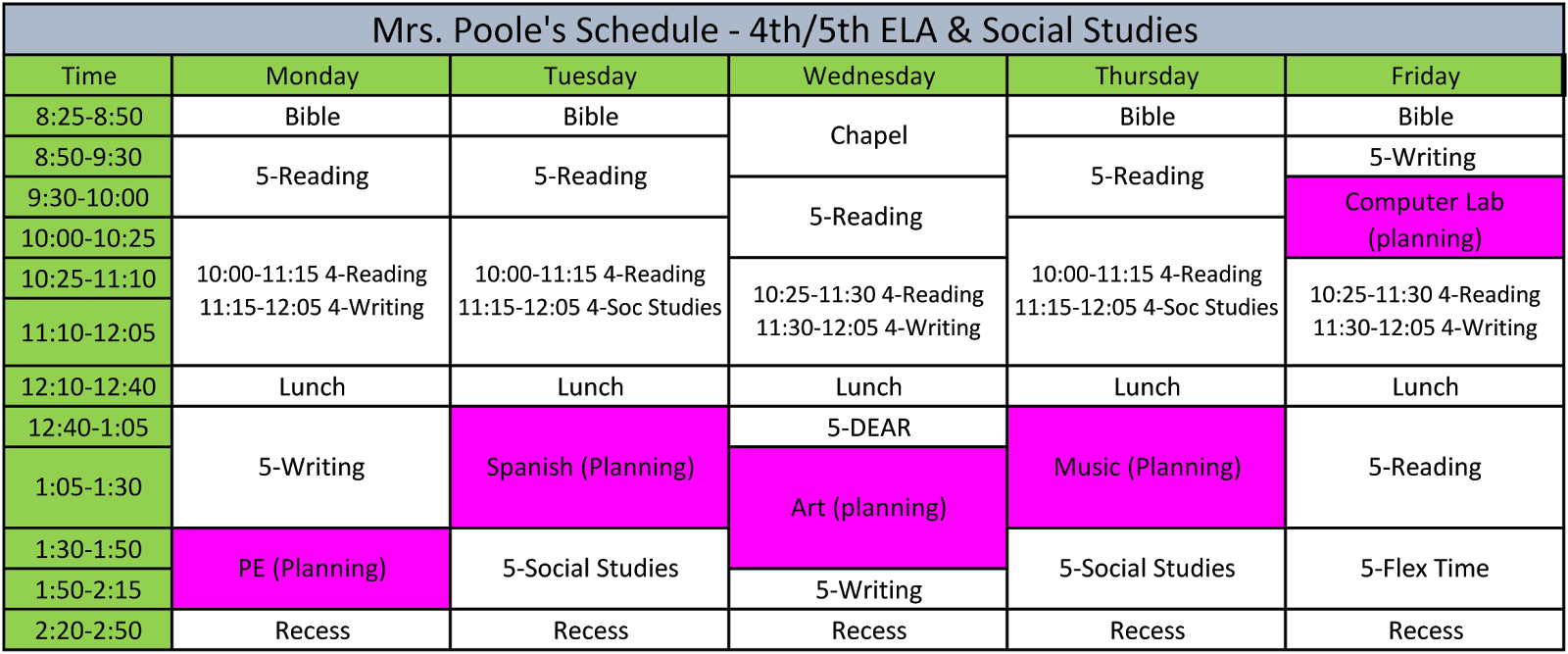 Mrs. Poole's Schedule - 4th/5th ELA & Social Studies

| Time | Monday | Tuesday | Wednesday | Thursday | Friday |
|---|---|---|---|---|---|
| 8:25-8:50 | Bible | Bible | Chapel | Bible | Bible |
| 8:50-9:30 | 5-Reading | 5-Reading | Chapel | 5-Reading | 5-Writing |
| 9:30-10:00 | 5-Reading | 5-Reading | 5-Reading | 5-Reading | Computer Lab (planning) |
| 10:00-10:25 | 10:00-11:15 4-Reading 11:15-12:05 4-Writing | 10:00-11:15 4-Reading 11:15-12:05 4-Soc Studies | 5-Reading | 10:00-11:15 4-Reading 11:15-12:05 4-Soc Studies | Computer Lab (planning) |
| 10:25-11:10 | 10:00-11:15 4-Reading 11:15-12:05 4-Writing | 10:00-11:15 4-Reading 11:15-12:05 4-Soc Studies | 10:25-11:30 4-Reading 11:30-12:05 4-Writing | 10:00-11:15 4-Reading 11:15-12:05 4-Soc Studies | 10:25-11:30 4-Reading 11:30-12:05 4-Writing |
| 11:10-12:05 | 10:00-11:15 4-Reading 11:15-12:05 4-Writing | 10:00-11:15 4-Reading 11:15-12:05 4-Soc Studies | 10:25-11:30 4-Reading 11:30-12:05 4-Writing | 10:00-11:15 4-Reading 11:15-12:05 4-Soc Studies | 10:25-11:30 4-Reading 11:30-12:05 4-Writing |
| 12:10-12:40 | Lunch | Lunch | Lunch | Lunch | Lunch |
| 12:40-1:05 | 5-Writing | Spanish (Planning) | 5-DEAR | Music (Planning) | 5-Reading |
| 1:05-1:30 | 5-Writing | Spanish (Planning) | Art (planning) | Music (Planning) | 5-Reading |
| 1:30-1:50 | PE (Planning) | 5-Social Studies | Art (planning) | 5-Social Studies | 5-Flex Time |
| 1:50-2:15 | PE (Planning) | 5-Social Studies | 5-Writing | 5-Social Studies | 5-Flex Time |
| 2:20-2:50 | Recess | Recess | Recess | Recess | Recess |